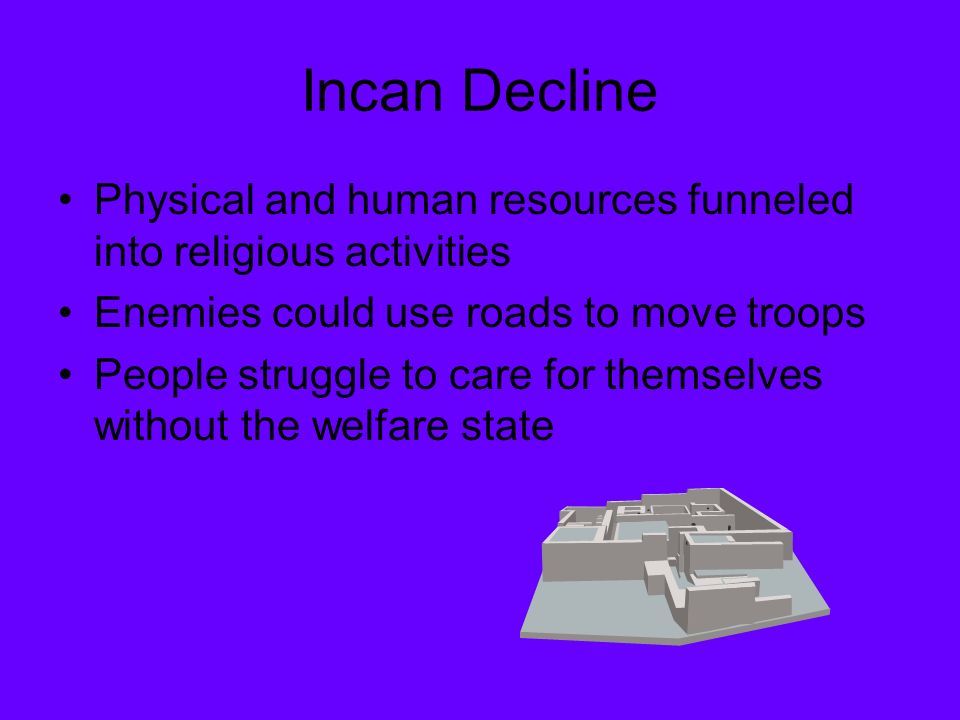 Incan Decline

• Physical and human resources funneled into religious activities
• Enemies could use roads to move troops
• People struggle to care for themselves without the welfare state